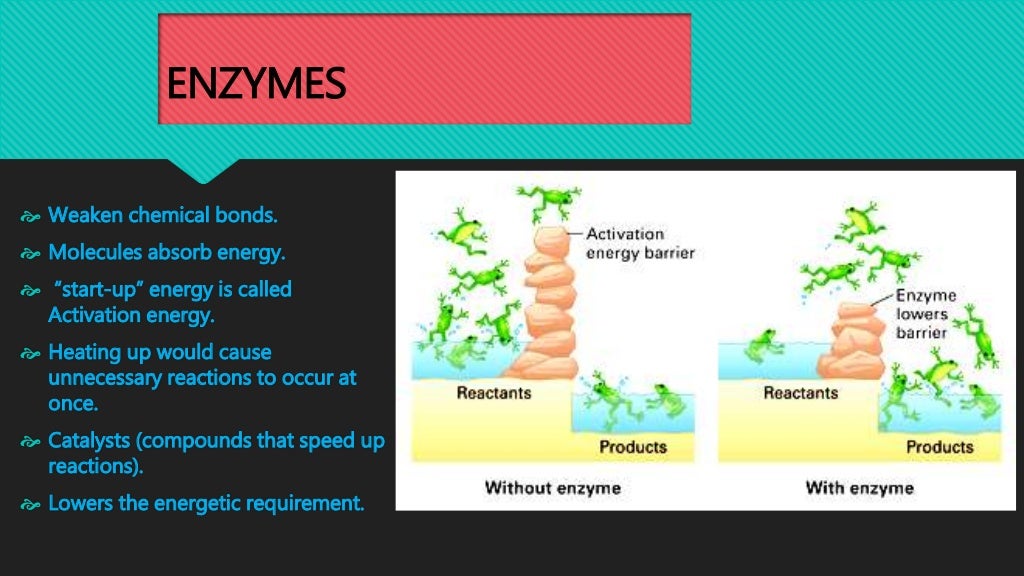 ENZYMES

Weaken chemical bonds.

Molecules absorb energy.

"start-up" energy is called Activation energy.

Heating up would cause unnecessary reactions to occur at once.

Catalysts (compounds that speed up reactions).

Lowers the energetic requirement.

Activation energy barrier

Reactants

Products

Without enzyme

Enzyme lowers barrier

Reactants

Products

With enzyme